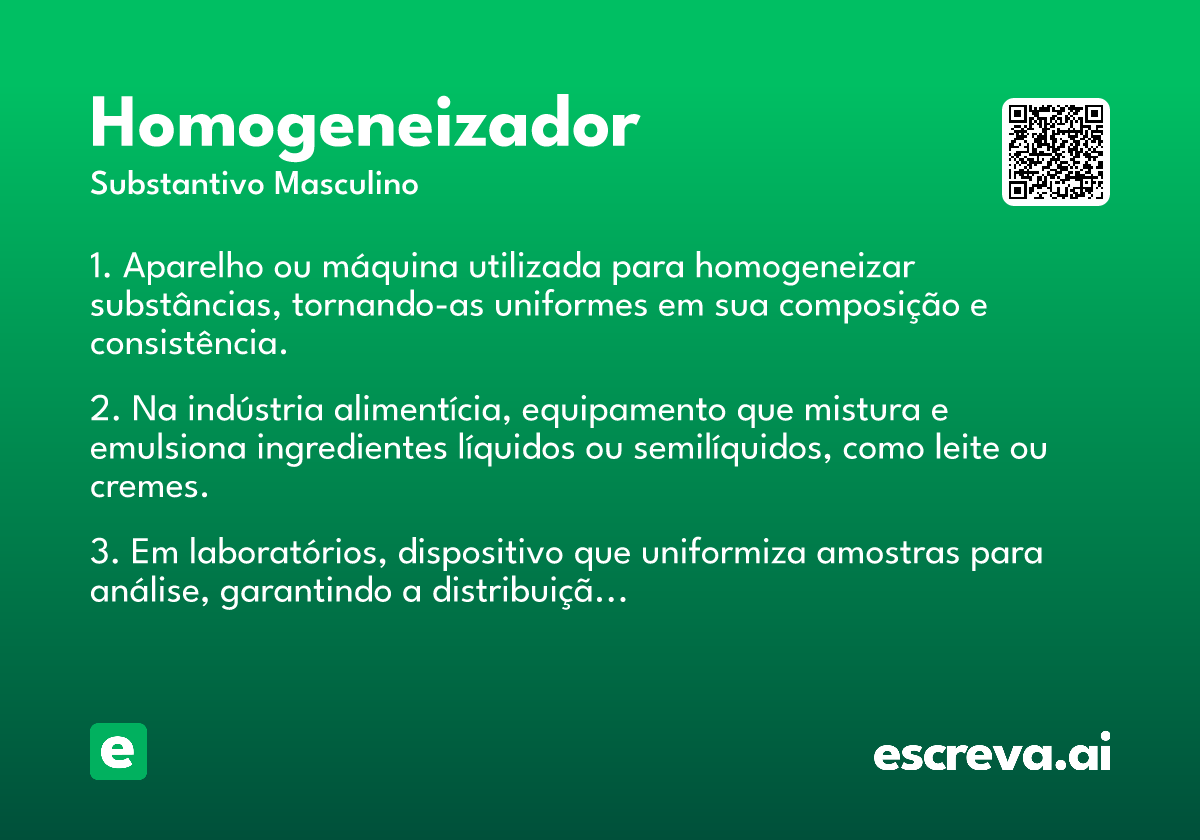 Homogeneizador
Substantivo Masculino

1. Aparelho ou máquina utilizada para homogeneizar substâncias, tornando-as uniformes em sua composição e consistência.

2. Na indústria alimentícia, equipamento que mistura e emulsiona ingredientes líquidos ou semilíquidos, como leite ou cremes.

3. Em laboratórios, dispositivo que uniformiza amostras para análise, garantindo a distribuiçã...

e

escreva.ai